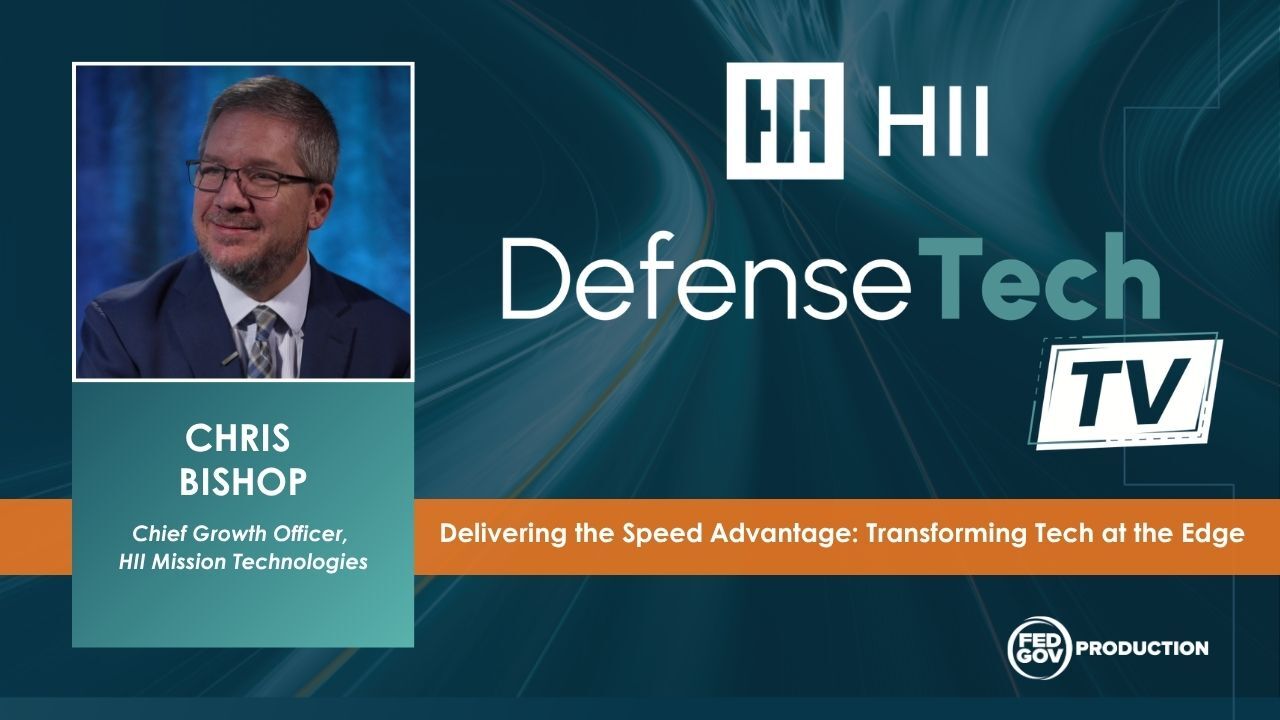 HII

DefenseTech

TV

CHRIS
BISHOP

Chief Growth Officer,
HII Mission Technologies

Delivering the Speed Advantage: Transforming Tech at the Edge

FED GOV PRODUCTION